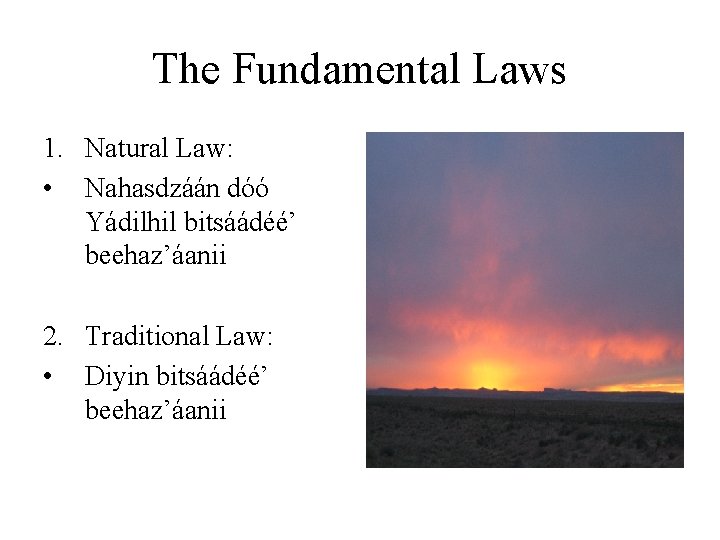 The Fundamental Laws

1. Natural Law:
• Nahasdzáán dóó Yádilhil bitsáádéé’ beehaz’áanii

2. Traditional Law:
• Diyin bitsáádéé’ beehaz’áanii